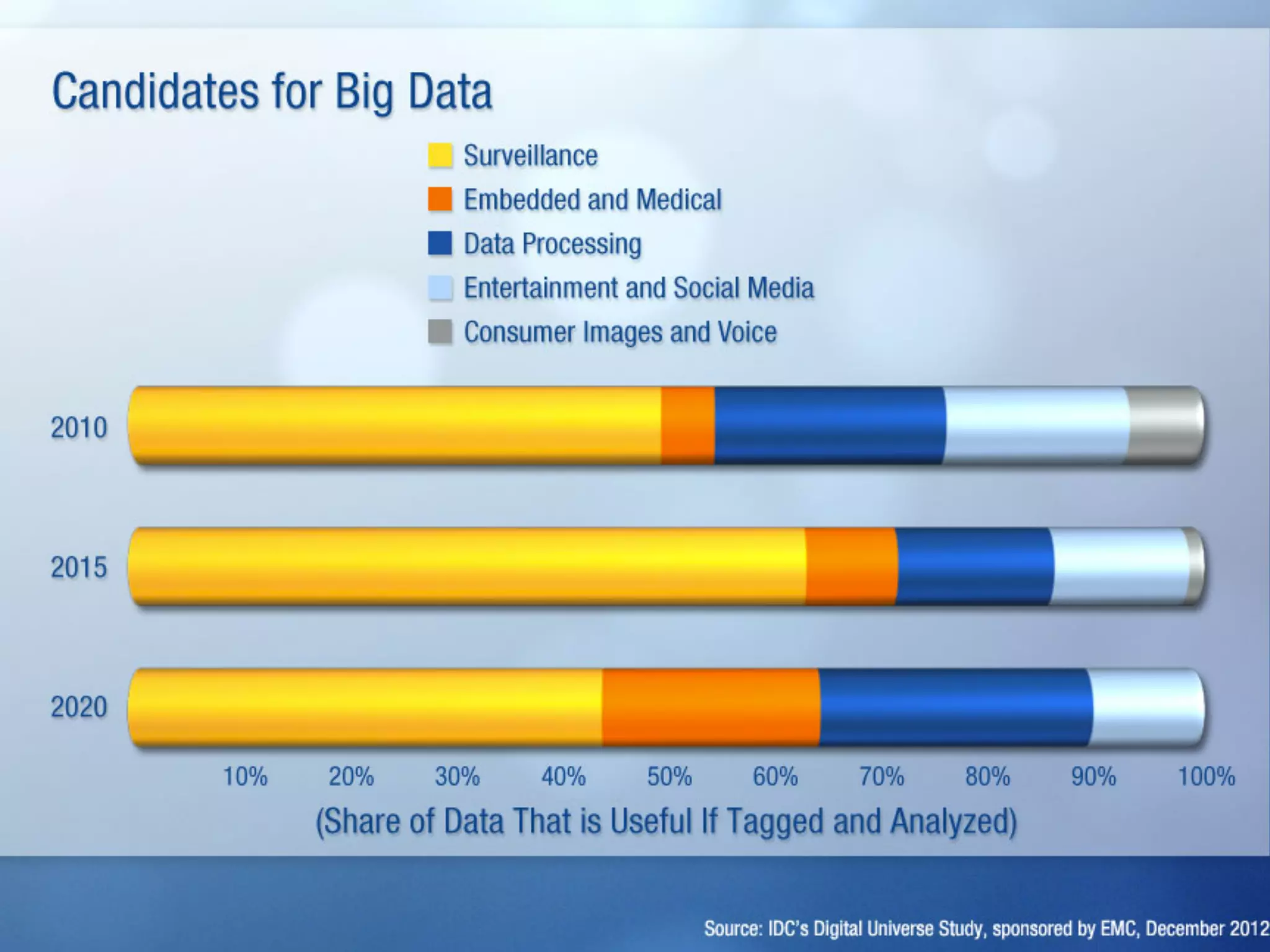 Candidates for Big Data

Surveillance
Embedded and Medical
Data Processing
Entertainment and Social Media
Consumer Images and Voice

2010
2015
2020

10% 20% 30% 40% 50% 60% 70% 80% 90% 100%
(Share of Data That is Useful If Tagged and Analyzed)

Source: IDC's Digital Universe Study, sponsored by EMC, December 2012